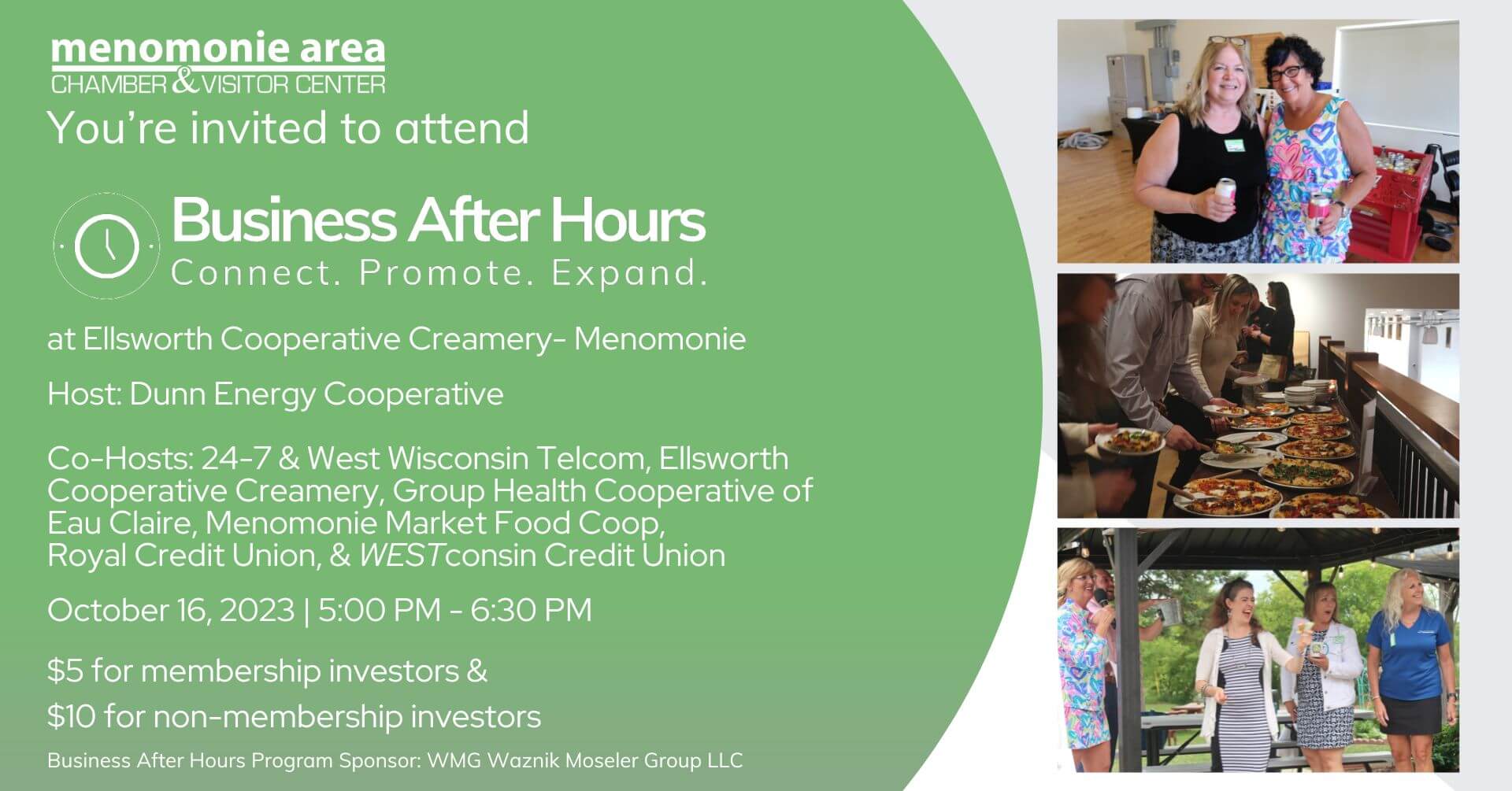 menomonie area
CHAMBER & VISITOR CENTER
You're invited to attend

Business After Hours
Connect. Promote. Expand.

at Ellsworth Cooperative Creamery- Menomonie

Host: Dunn Energy Cooperative

Co-Hosts: 24-7 & West Wisconsin Telcom, Ellsworth Cooperative Creamery, Group Health Cooperative of Eau Claire, Menomonie Market Food Coop, Royal Credit Union, & WESTconsin Credit Union

October 16, 2023 | 5:00 PM - 6:30 PM

$5 for membership investors &
$10 for non-membership investors

Business After Hours Program Sponsor: WMG Waznik Moseler Group LLC